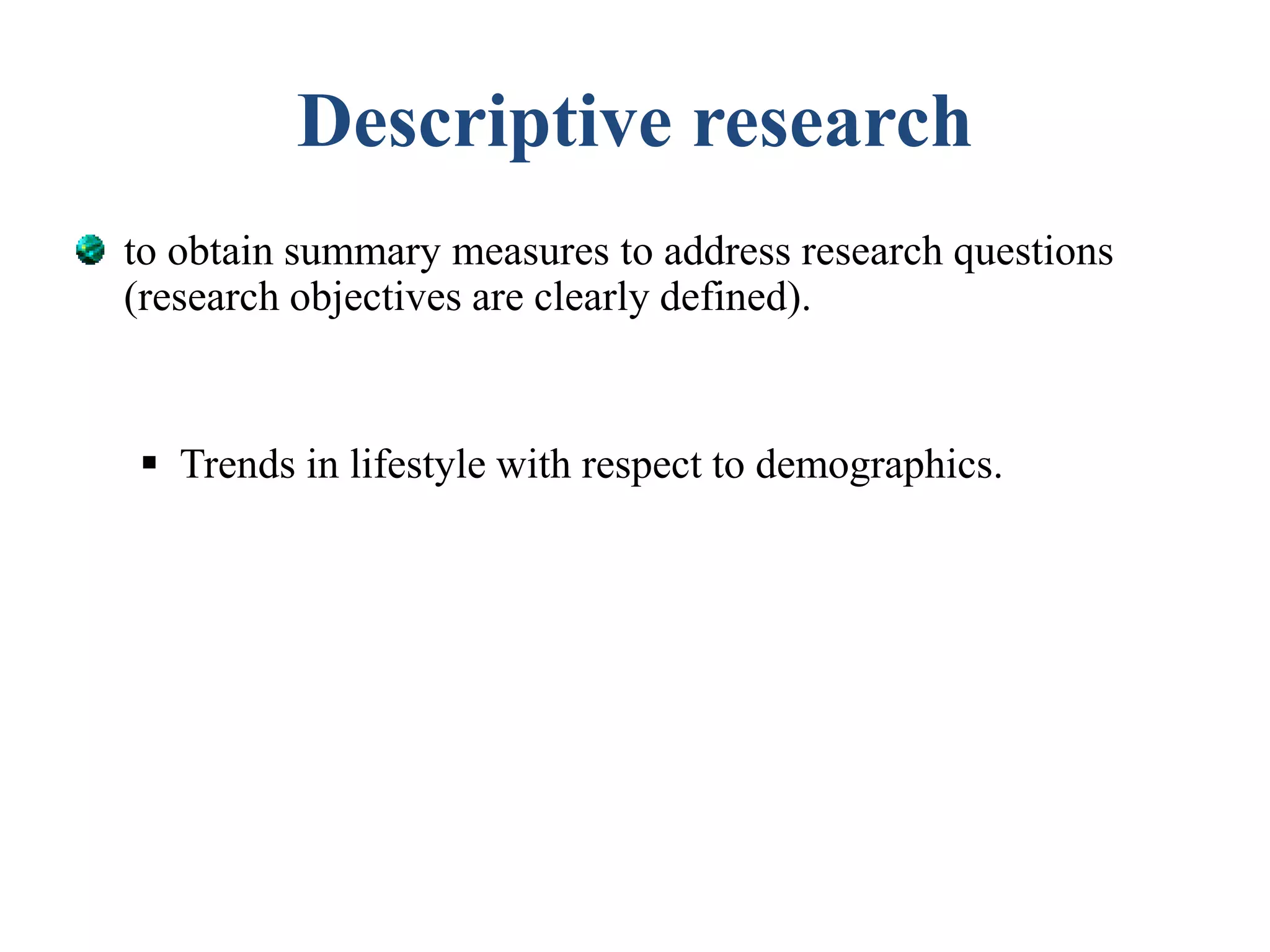 Descriptive research

to obtain summary measures to address research questions (research objectives are clearly defined).

▪ Trends in lifestyle with respect to demographics.